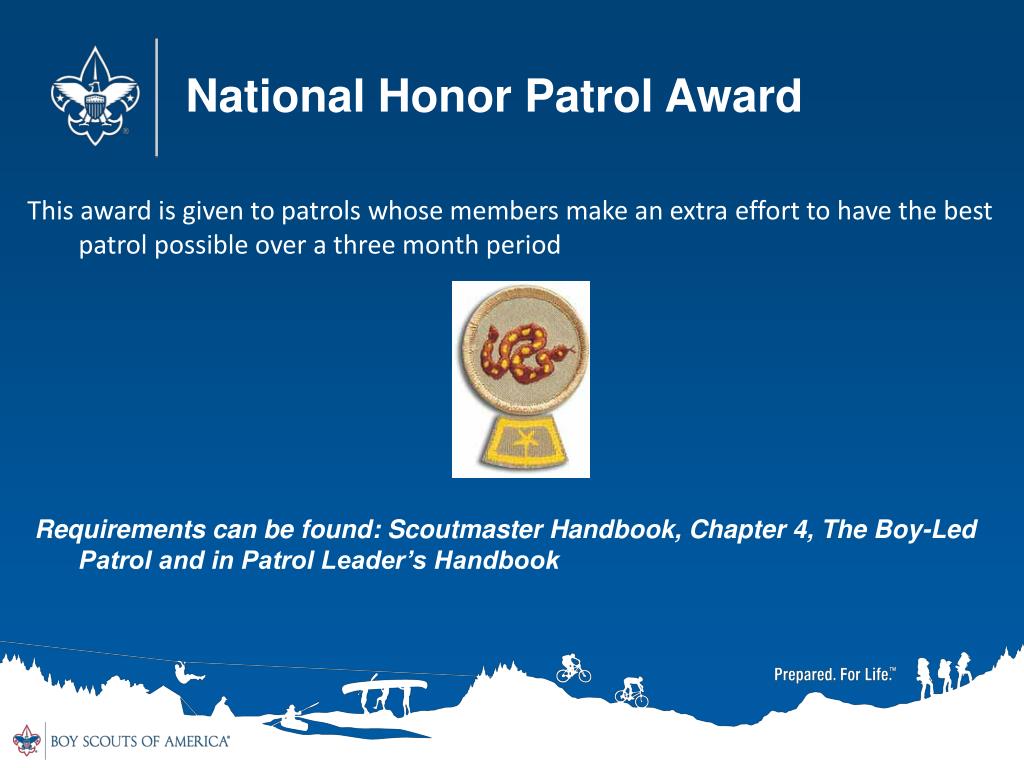 National Honor Patrol Award

This award is given to patrols whose members make an extra effort to have the best patrol possible over a three month period

Requirements can be found: Scoutmaster Handbook, Chapter 4, The Boy-Led Patrol and in Patrol Leader's Handbook

Prepared. For Life.™

BOY SCOUTS OF AMERICA®